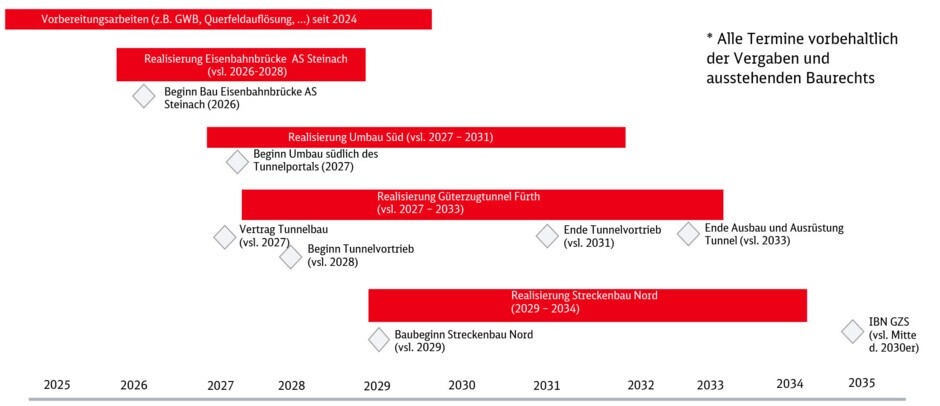 Vorbereitungsarbeiten (z.B. GWB, Querfeldauflösung, ...) seit 2024

* Alle Termine vorbehaltlich der Vergaben und ausstehenden Baurechts

Realisierung Eisenbahnbrücke AS Steinach (vsl. 2026-2028)

Beginn Bau Eisenbahnbrücke AS Steinach (2026)

Realisierung Umbau Süd (vsl. 2027 – 2031)

Beginn Umbau südlich des Tunnelportals (2027)

Realisierung Güterzugtunnel Fürth (vsl. 2027 – 2033)

Vertrag Tunnelbau (vsl. 2027)

Beginn Tunnelvortrieb (vsl. 2028)

Ende Tunnelvortrieb (vsl. 2031)

Ende Ausbau und Ausrüstung Tunnel (vsl. 2033)

Realisierung Streckenbau Nord (2029 – 2034)

Baubeginn Streckenbau Nord (vsl. 2029)

IBN GZS (vsl. Mitte d. 2030er)

2025 2026 2027 2028 2029 2030 2031 2032 2033 2034 2035